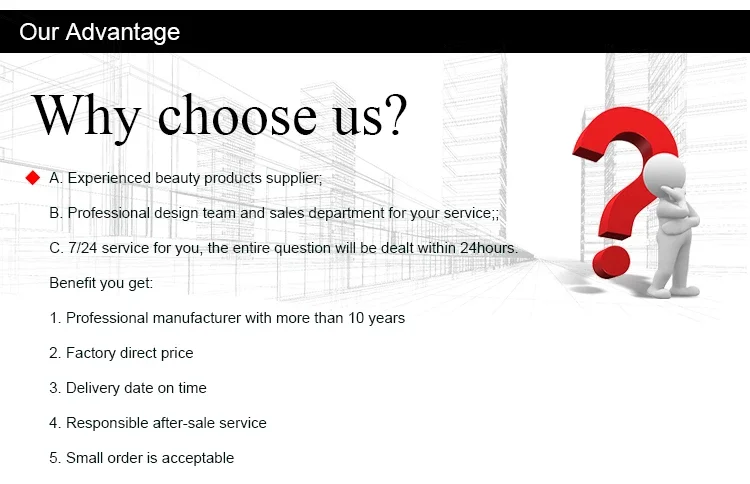 Our Advantage

Why choose us?

A. Experienced beauty products supplier;

B. Professional design team and sales department for your service;;

C. 7/24 service for you, the entire question will be dealt within 24hours.

Benefit you get:

1. Professional manufacturer with more than 10 years

2. Factory direct price

3. Delivery date on time

4. Responsible after-sale service

5. Small order is acceptable